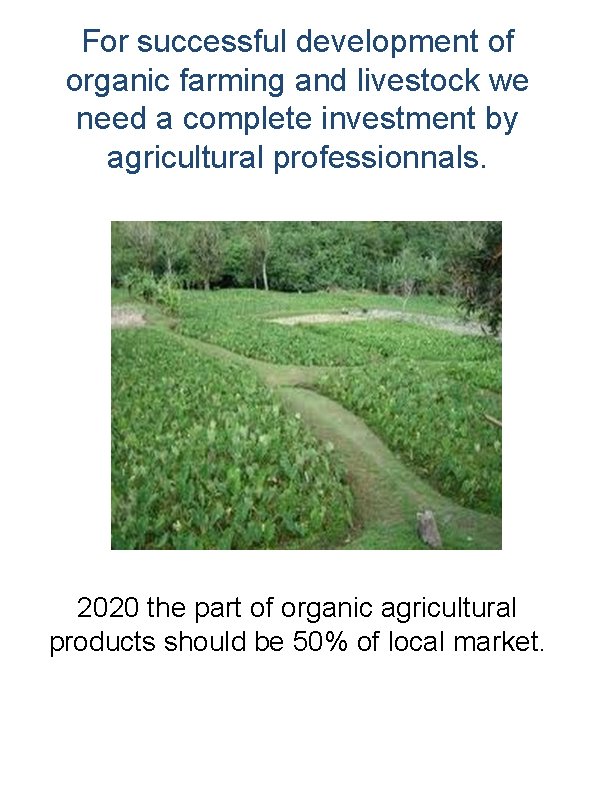 For successful development of organic farming and livestock we need a complete investment by agricultural professionnals.

2020 the part of organic agricultural products should be 50% of local market.